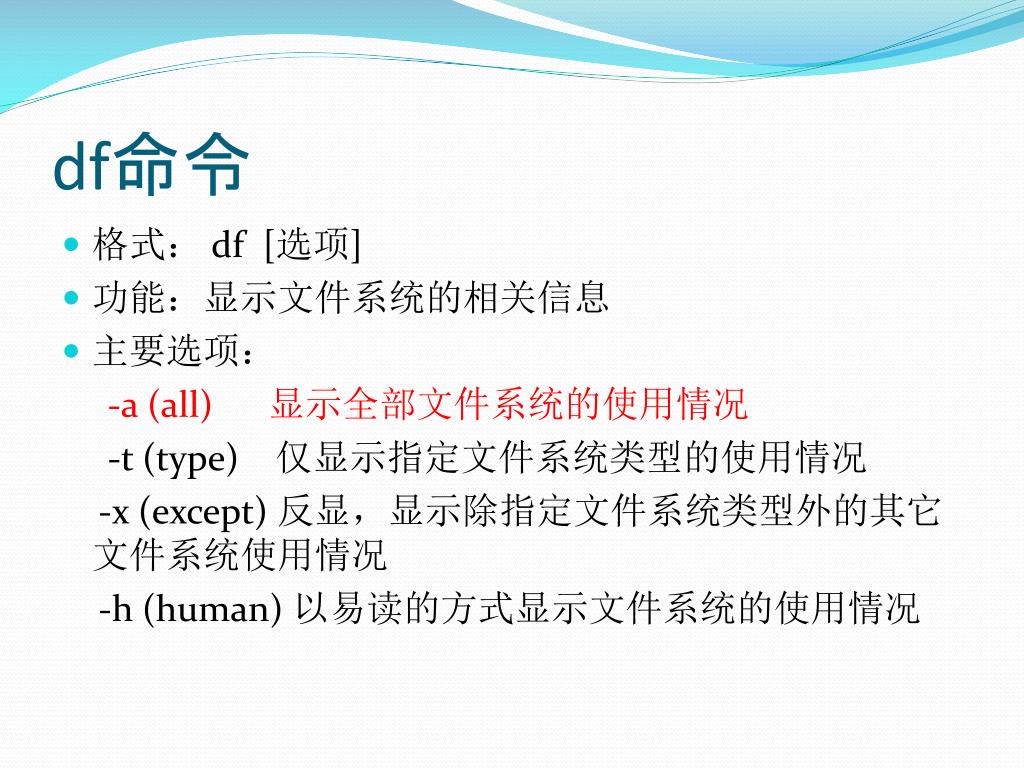 df命令

格式： df [选项]

功能：显示文件系统的相关信息

主要选项：

-a (all) 显示全部文件系统的使用情况

-t (type) 仅显示指定文件系统类型的使用情况

-x (except) 反显，显示除指定文件系统类型外的其它文件系统使用情况

-h (human) 以易读的方式显示文件系统的使用情况